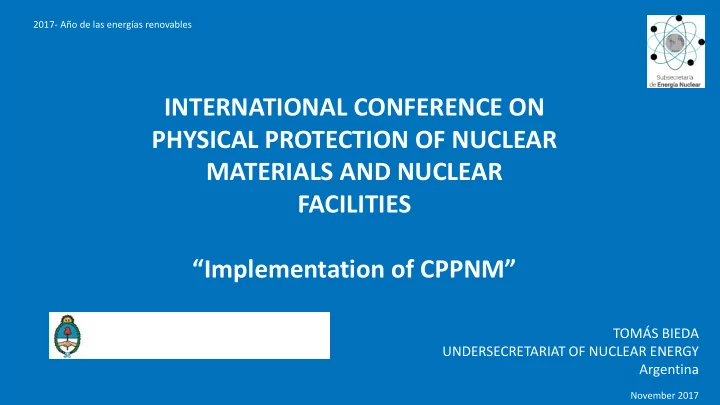 2017- Año de las energías renovables

Subsecretaría de Energía Nuclear

INTERNATIONAL CONFERENCE ON PHYSICAL PROTECTION OF NUCLEAR MATERIALS AND NUCLEAR FACILITIES

“Implementation of CPPNM”

TOMÁS BIEDA
UNDERSECRETARIAT OF NUCLEAR ENERGY
Argentina

November 2017